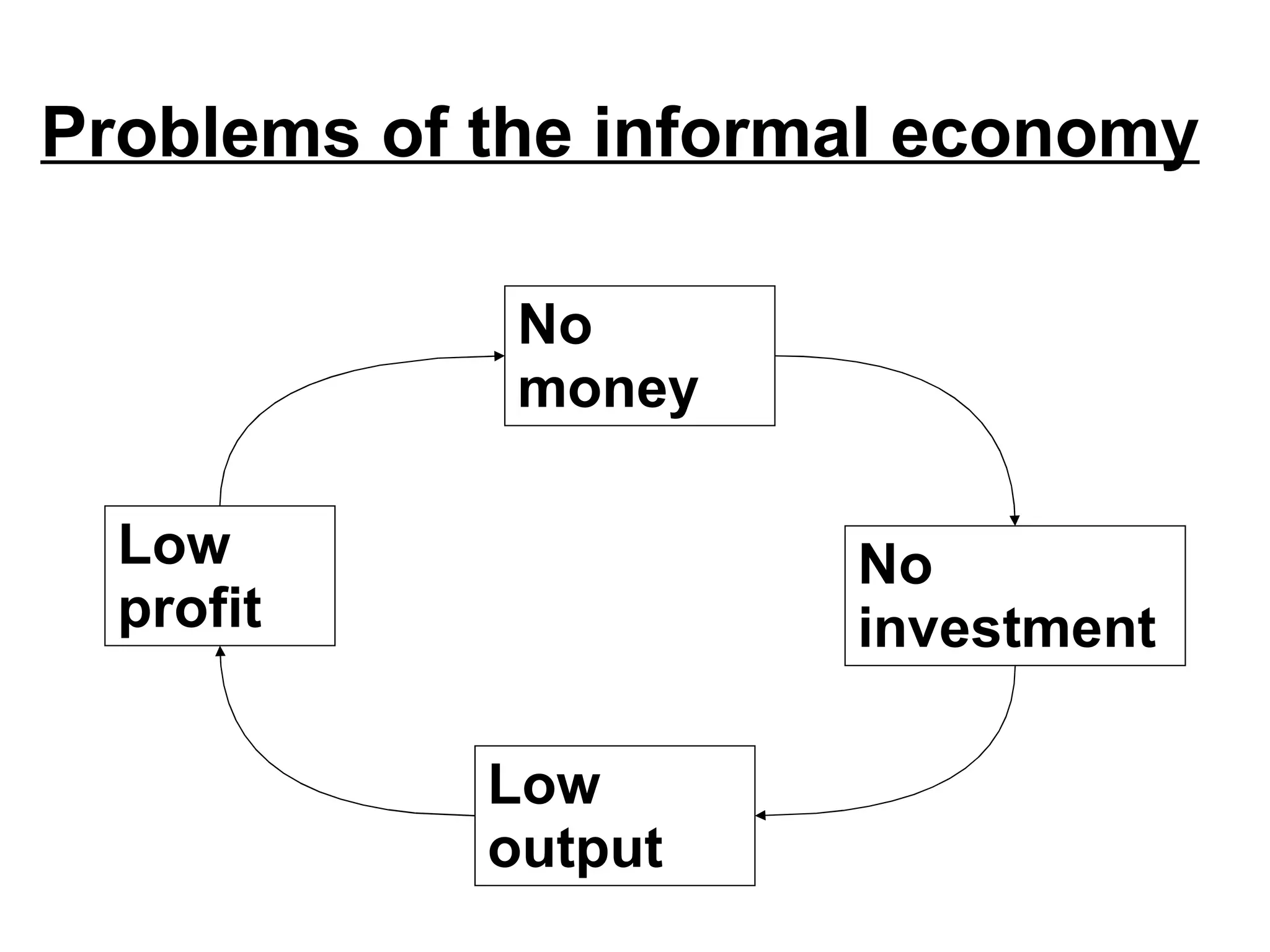 Problems of the informal economy

No money

No investment

Low output

Low profit